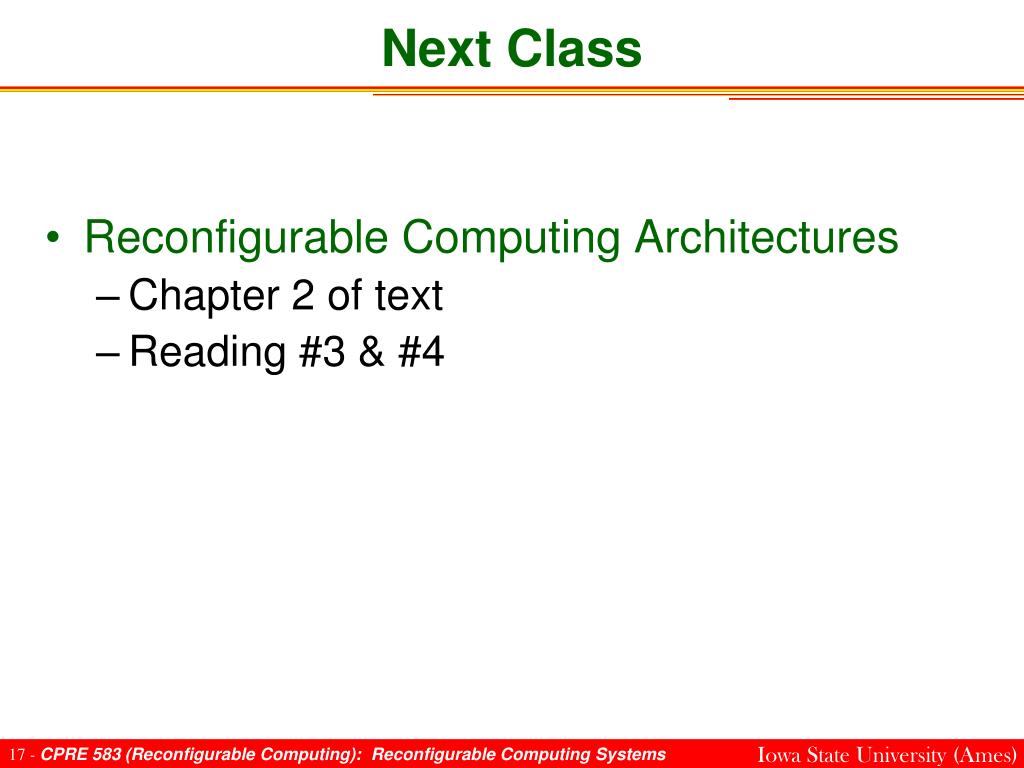 Next Class

• Reconfigurable Computing Architectures
– Chapter 2 of text
– Reading #3 & #4

17 - CPRE 583 (Reconfigurable Computing): Reconfigurable Computing Systems

Iowa State University (Ames)